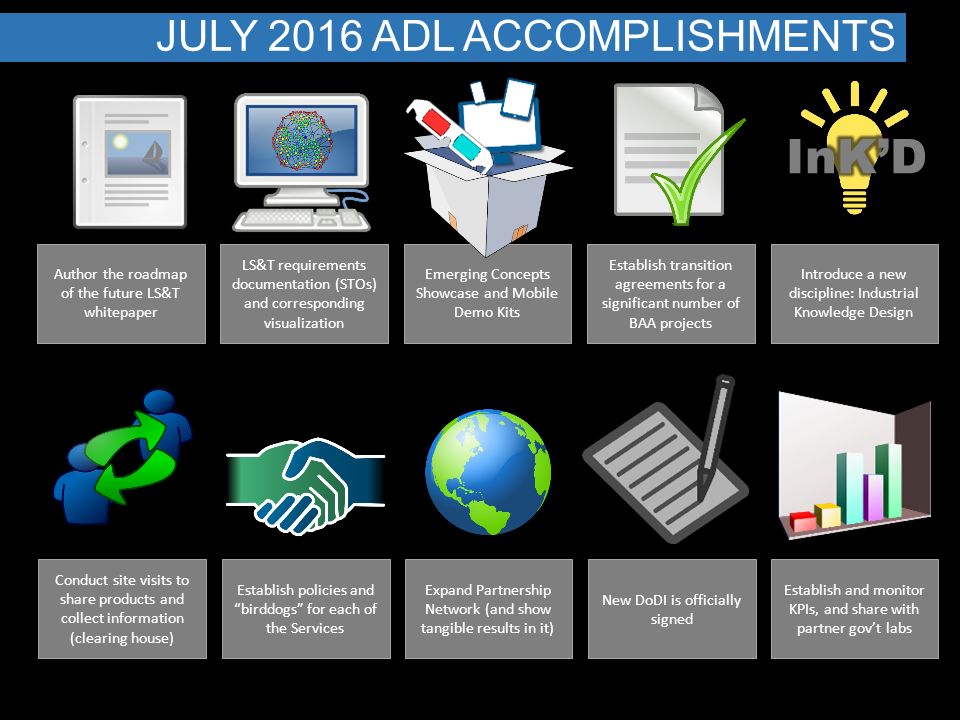 JULY 2016 ADL ACCOMPLISHMENTS

InK'D

Author the roadmap of the future LS&T whitepaper

LS&T requirements documentation (STOs) and corresponding visualization

Emerging Concepts Showcase and Mobile Demo Kits

Establish transition agreements for a significant number of BAA projects

Introduce a new discipline: Industrial Knowledge Design

Conduct site visits to share products and collect information (clearing house)

Establish policies and "birddogs" for each of the Services

Expand Partnership Network (and show tangible results in it)

New DoDI is officially signed

Establish and monitor KPIs, and share with partner gov't labs